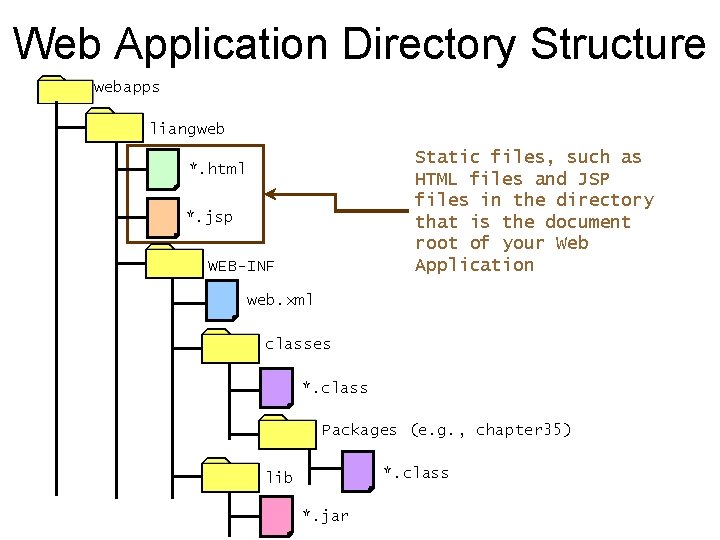 Web Application Directory Structure

webapps

liangweb

*.html

*.jsp

Static files, such as HTML files and JSP files in the directory that is the document root of your Web Application

WEB-INF

web.xml

classes

*.class

Packages (e.g., chapter35)

*.class

lib

*.jar